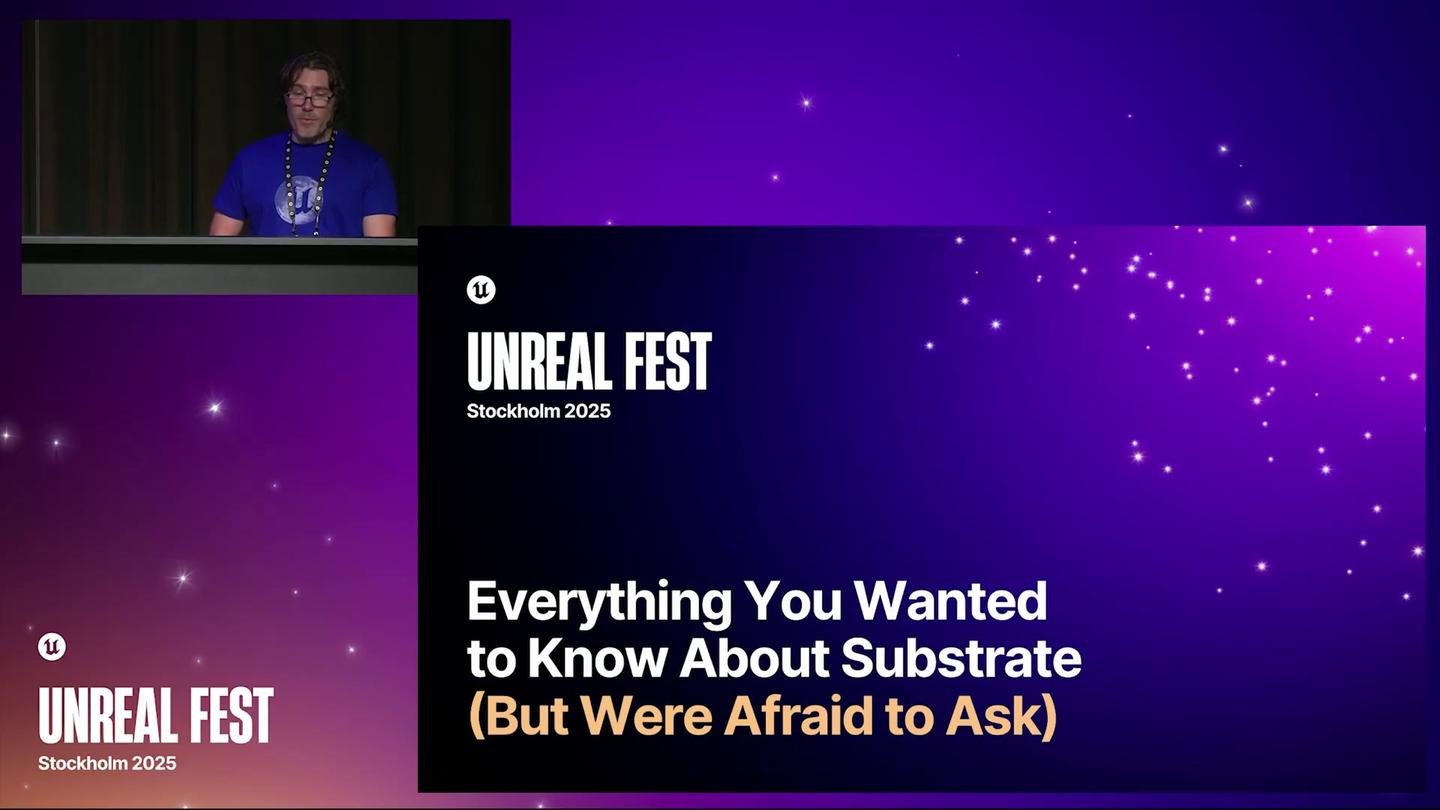 UNREAL FEST
Stockholm 2025

Everything You Wanted to Know About Substrate (But Were Afraid to Ask)

UNREAL FEST
Stockholm 2025